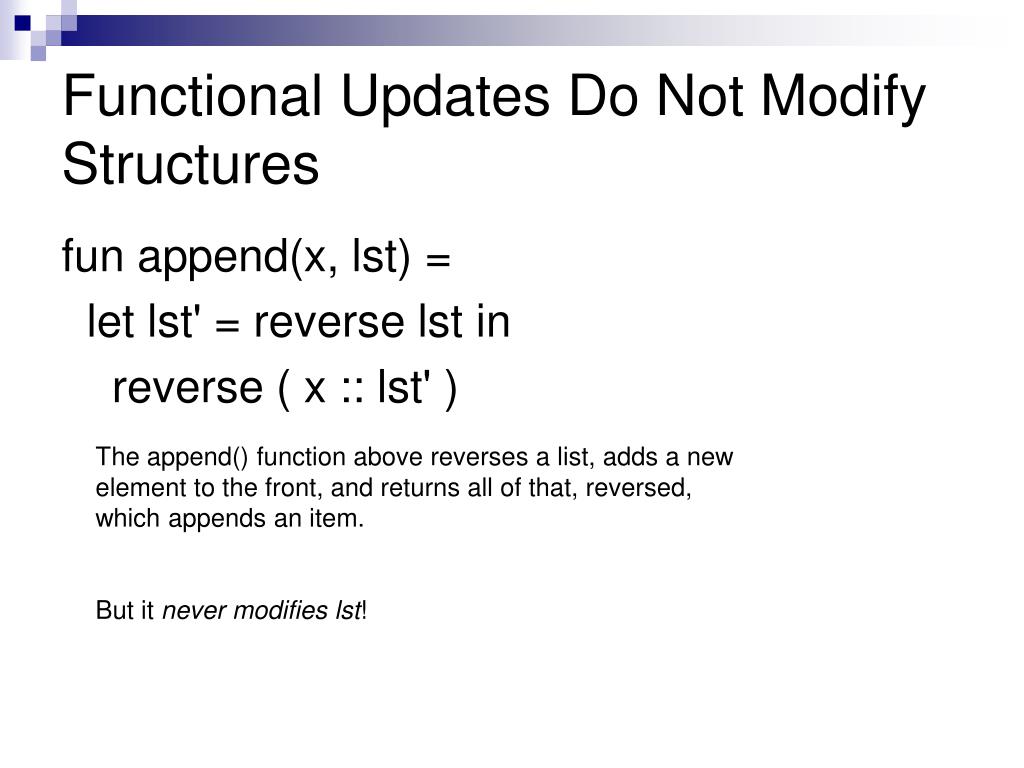 Functional Updates Do Not Modify Structures

fun append(x, lst) =
let lst' = reverse lst in
reverse ( x :: lst' )

The append() function above reverses a list, adds a new element to the front, and returns all of that, reversed, which appends an item.

But it never modifies lst!